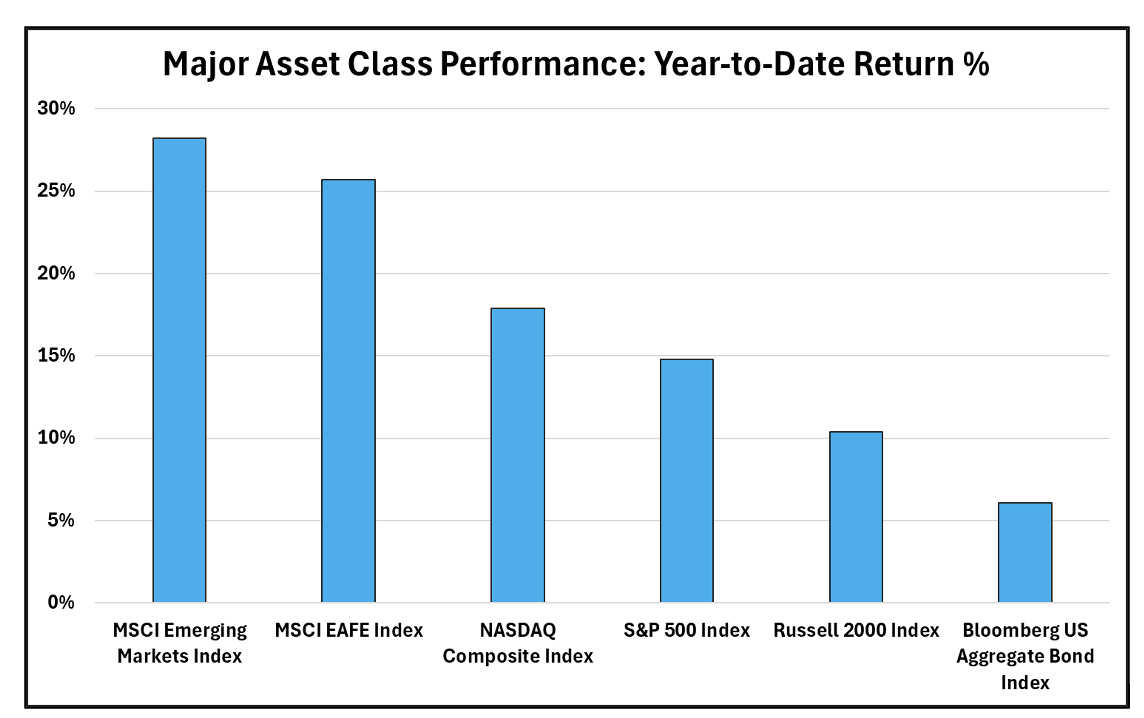 Major Asset Class Performance: Year-to-Date Return %

30%
25%
20%
15%
10%
5%
0%

MSCI Emerging Markets Index
MSCI EAFE Index
NASDAQ Composite Index
S&P 500 Index
Russell 2000 Index
Bloomberg US Aggregate Bond Index